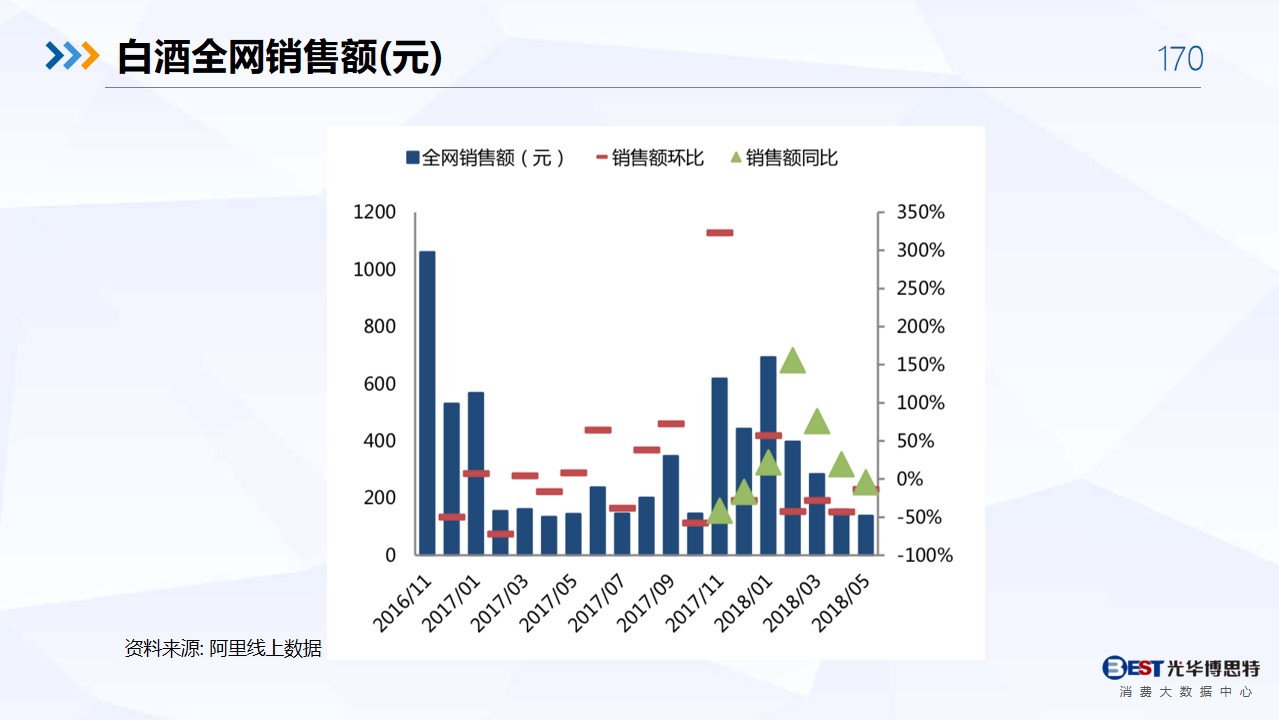 白酒全网销售额(元)

170

全网销售额（元） 销售额环比 销售额同比

1200
1000
800
600
400
200
0

350%
300%
250%
200%
150%
100%
50%
0%
-50%
-100%

2016/11
2017/01
2017/03
2017/05
2017/07
2017/09
2017/11
2018/01
2018/03
2018/05

资料来源: 阿里线上数据

BEST 光华博思特
消费大数据中心